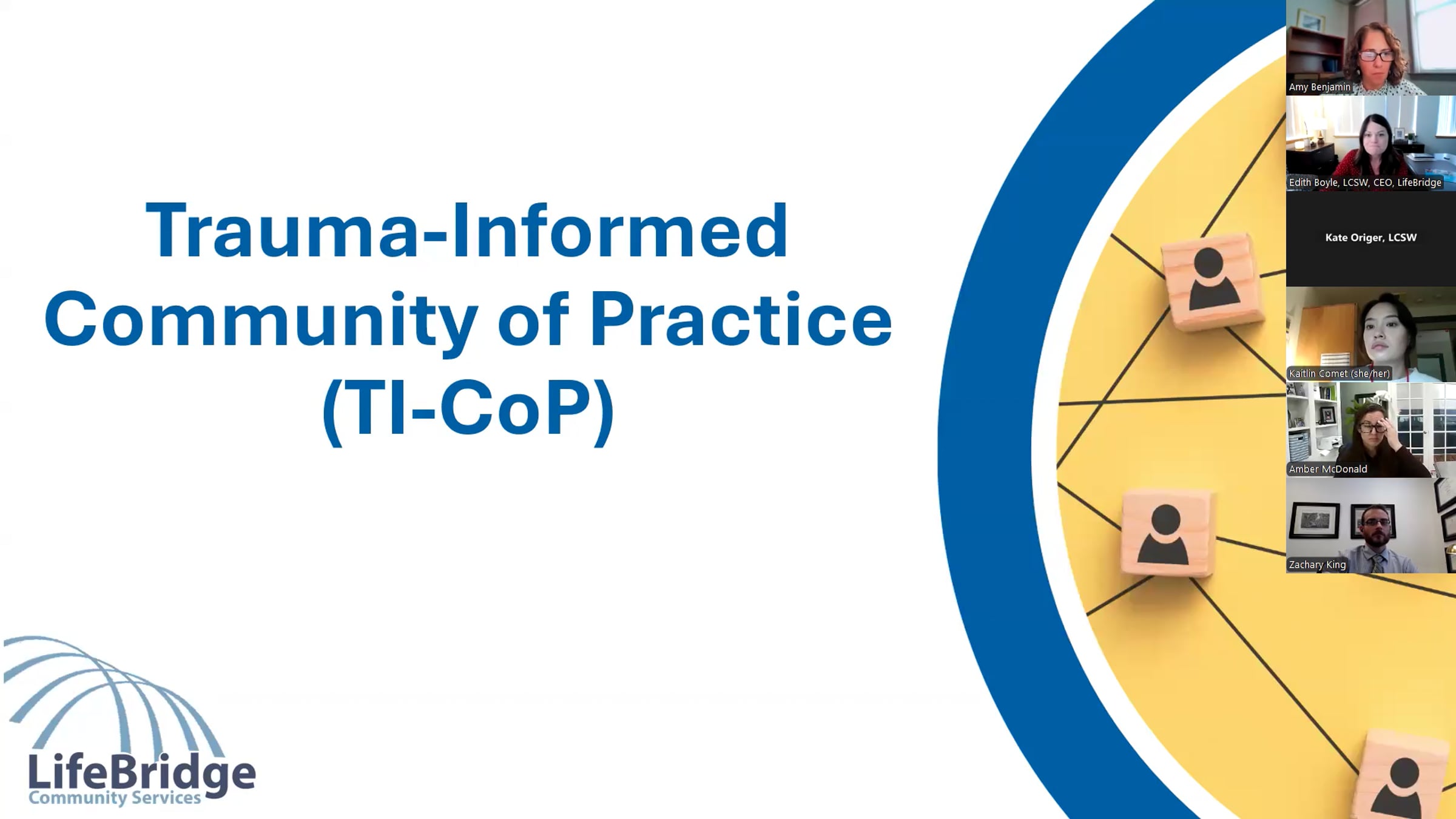 Trauma-Informed Community of Practice (TI-CoP)

LifeBridge
Community Services

Amy Benjamin

Edith Boyle, LCSW, CEO, LifeBridge

Kate Origer, LCSW

Kaitlin Comet (she/her)

Amber McDonald

Zachary King